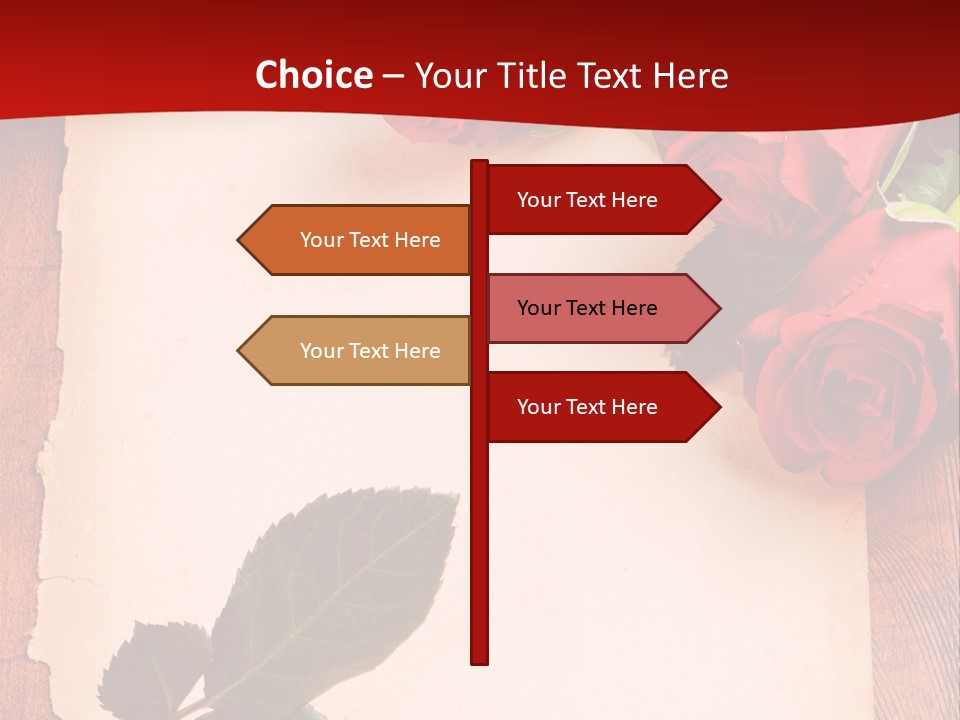 Choice – Your Title Text Here

Your Text Here

Your Text Here

Your Text Here

Your Text Here

Your Text Here